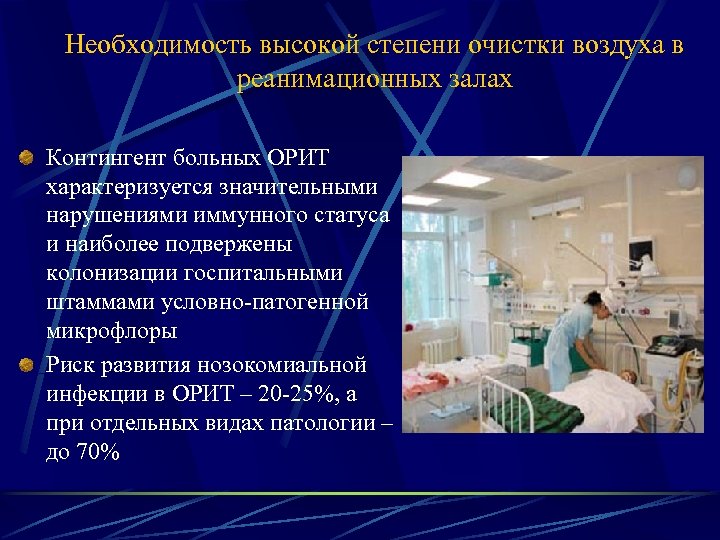 Необходимость высокой степени очистки воздуха в реанимационных залах

Контингент больных ОРИТ характеризуется значительными нарушениями иммунного статуса и наиболее подвержены колонизации госпитальными штаммами условно-патогенной микрофлоры

Риск развития нозокомиальной инфекции в ОРИТ – 20-25%, а при отдельных видах патологии – до 70%